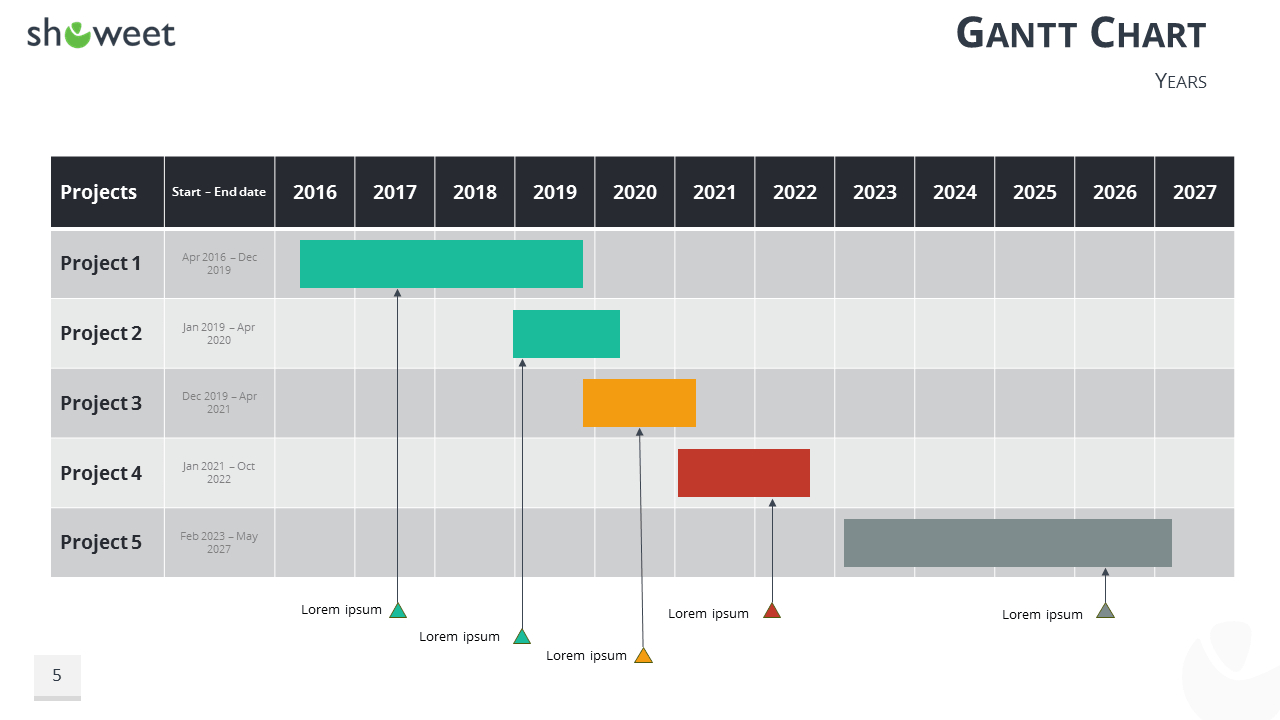 showeet

GANTT CHART

YEARS

| Projects | Start – End date | 2016 | 2017 | 2018 | 2019 | 2020 | 2021 | 2022 | 2023 | 2024 | 2025 | 2026 | 2027 |
|---|---|---|---|---|---|---|---|---|---|---|---|---|---|
| Project 1 | Apr 2016 – Dec 2019 | | | | | | | | | | | | |
| Project 2 | Jan 2019 – Apr 2020 | | | | | | | | | | | | |
| Project 3 | Dec 2019 – Apr 2021 | | | | | | | | | | | | |
| Project 4 | Jan 2021 – Oct 2022 | | | | | | | | | | | | |
| Project 5 | Feb 2023 – May 2027 | | | | | | | | | | | | |

Lorem ipsum

Lorem ipsum

Lorem ipsum

Lorem ipsum

Lorem ipsum

5